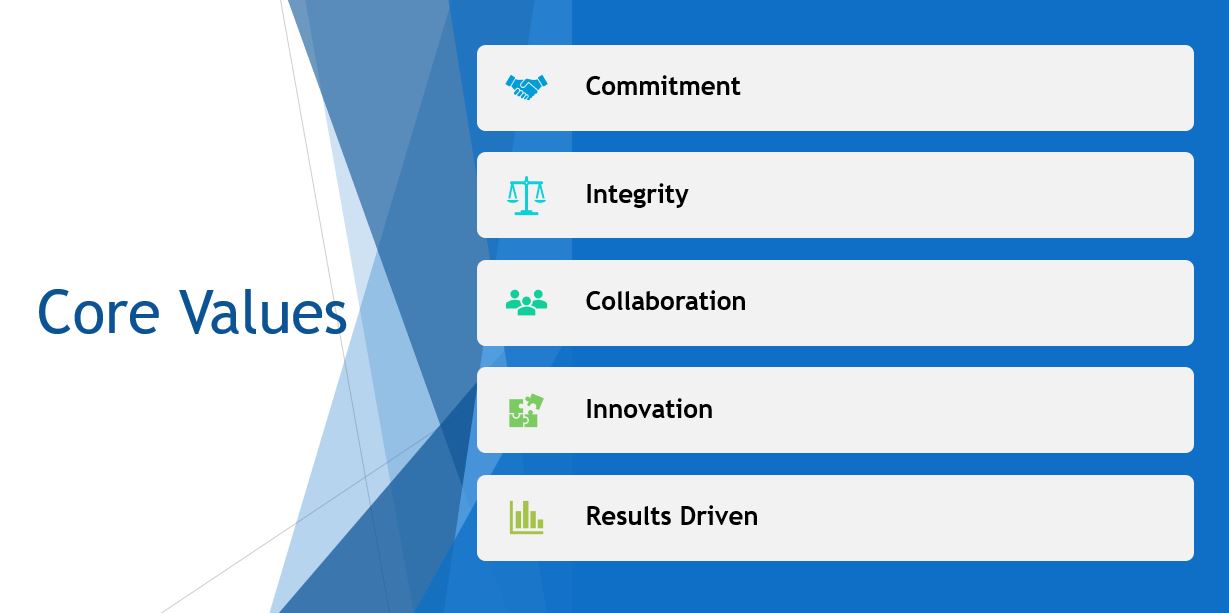 Core Values

Commitment

Integrity

Collaboration

Innovation

Results Driven